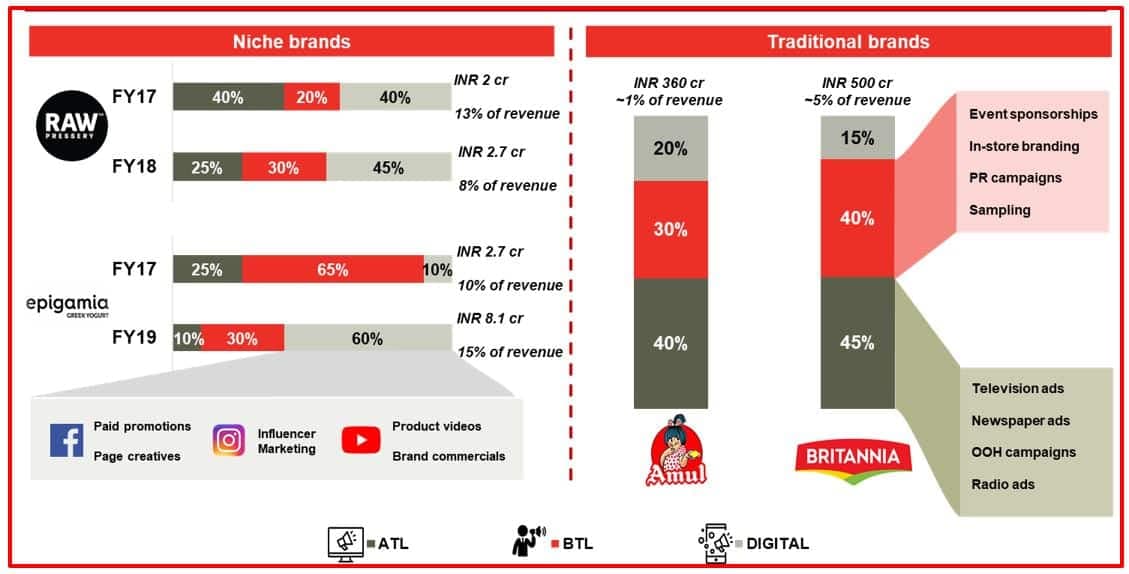 Niche brands

RAW PRESSERY

FY17 40% 20% 40% INR 2 cr 13% of revenue

FY18 25% 30% 45% INR 2.7 cr 8% of revenue

epigamia GREEK YOGURT

FY17 25% 65% 10% INR 2.7 cr 10% of revenue

FY19 10% 30% 60% INR 8.1 cr 15% of revenue

Paid promotions
Page creatives

Influencer Marketing

Product videos
Brand commercials

Traditional brands

INR 360 cr
~1% of revenue

20%
30%
40%

Amul

INR 500 cr
~5% of revenue

15%
40%
45%

BRITANNIA

Event sponsorships
In-store branding
PR campaigns
Sampling

Television ads
Newspaper ads
OOH campaigns
Radio ads

ATL BTL DIGITAL